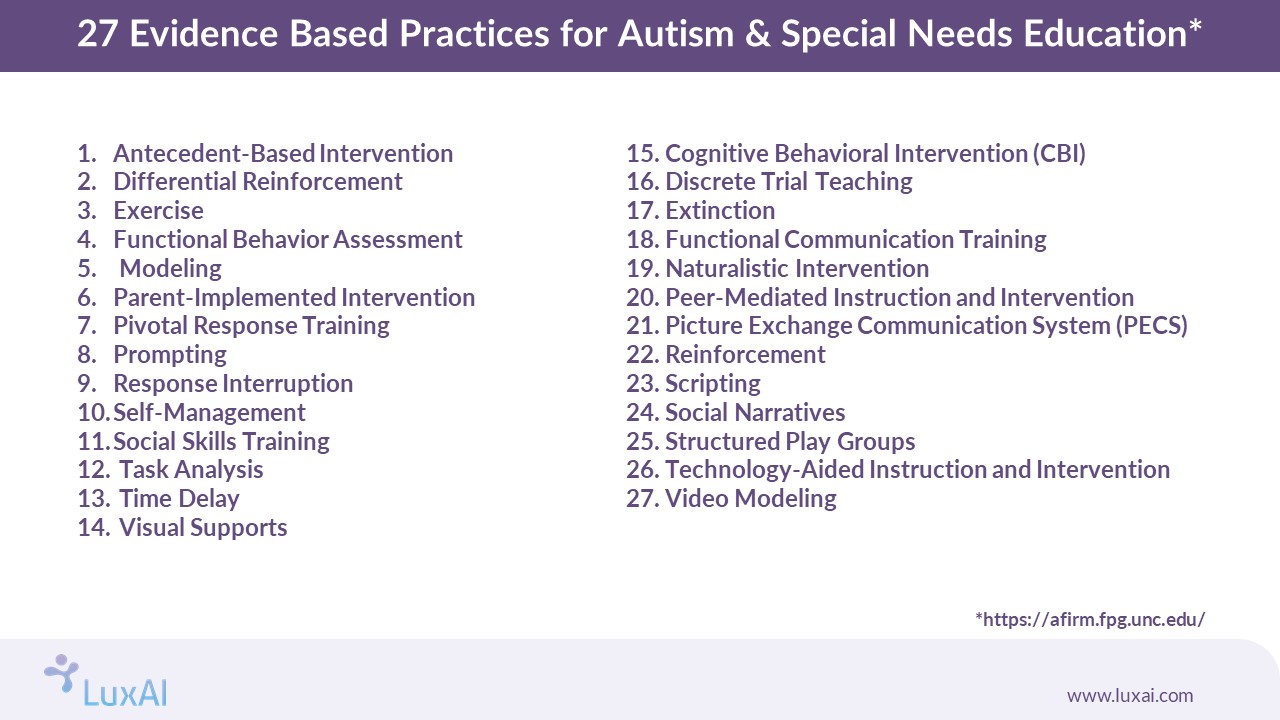 27 Evidence Based Practices for Autism & Special Needs Education*

1. Antecedent-Based Intervention
2. Differential Reinforcement
3. Exercise
4. Functional Behavior Assessment
5. Modeling
6. Parent-Implemented Intervention
7. Pivotal Response Training
8. Prompting
9. Response Interruption
10. Self-Management
11. Social Skills Training
12. Task Analysis
13. Time Delay
14. Visual Supports

15. Cognitive Behavioral Intervention (CBI)
16. Discrete Trial Teaching
17. Extinction
18. Functional Communication Training
19. Naturalistic Intervention
20. Peer-Mediated Instruction and Intervention
21. Picture Exchange Communication System (PECS)
22. Reinforcement
23. Scripting
24. Social Narratives
25. Structured Play Groups
26. Technology-Aided Instruction and Intervention
27. Video Modeling

*https://afirm.fpg.unc.edu/

LuxAI

www.luxai.com